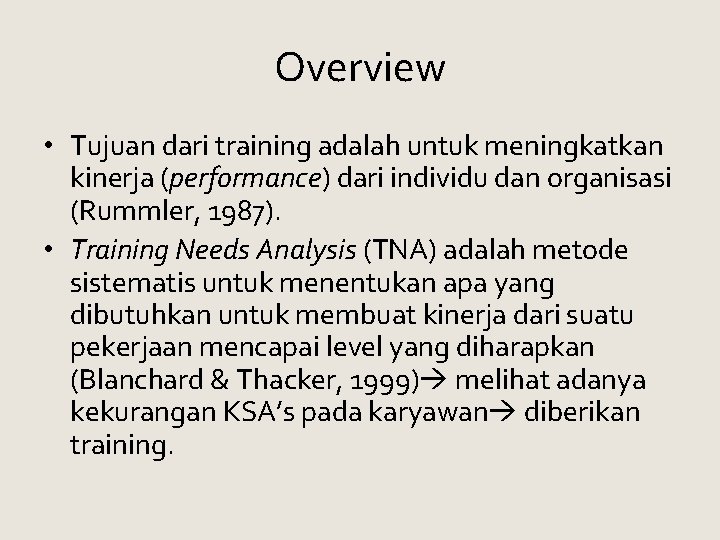 Overview

• Tujuan dari training adalah untuk meningkatkan kinerja (performance) dari individu dan organisasi (Rummler, 1987).
• Training Needs Analysis (TNA) adalah metode sistematis untuk menentukan apa yang dibutuhkan untuk membuat kinerja dari suatu pekerjaan mencapai level yang diharapkan (Blanchard & Thacker, 1999)→ melihat adanya kekurangan KSA's pada karyawan→ diberikan training.